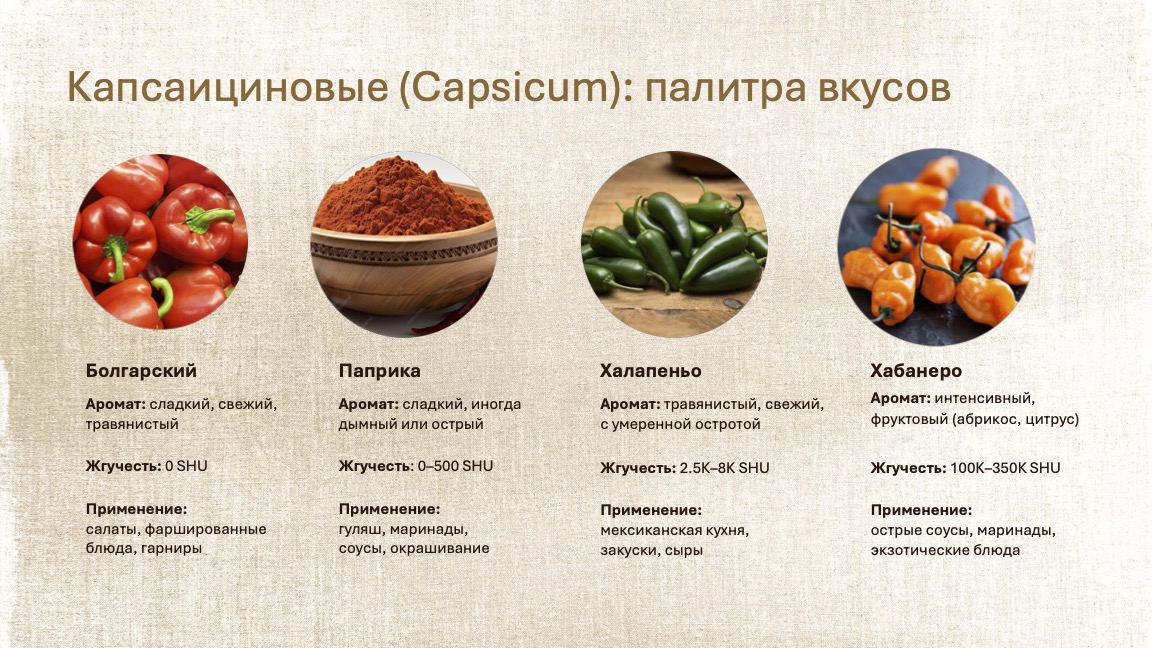 Капсаициновые (Capsicum): палитра вкусов

Болгарский

Аромат: сладкий, свежий, травянистый

Жгучесть: 0 SHU

Применение:
салаты, фаршированные блюда, гарниры

Паприка

Аромат: сладкий, иногда дымный или острый

Жгучесть: 0–500 SHU

Применение:
гуляш, маринады, соусы, окрашивание

Халапеньо

Аромат: травянистый, свежий, с умеренной остротой

Жгучесть: 2.5K–8K SHU

Применение:
мексиканская кухня, закуски, сыры

Хабанеро

Аромат: интенсивный, фруктовый (абрикос, цитрус)

Жгучесть: 100K–350K SHU

Применение:
острые соусы, маринады, экзотические блюда